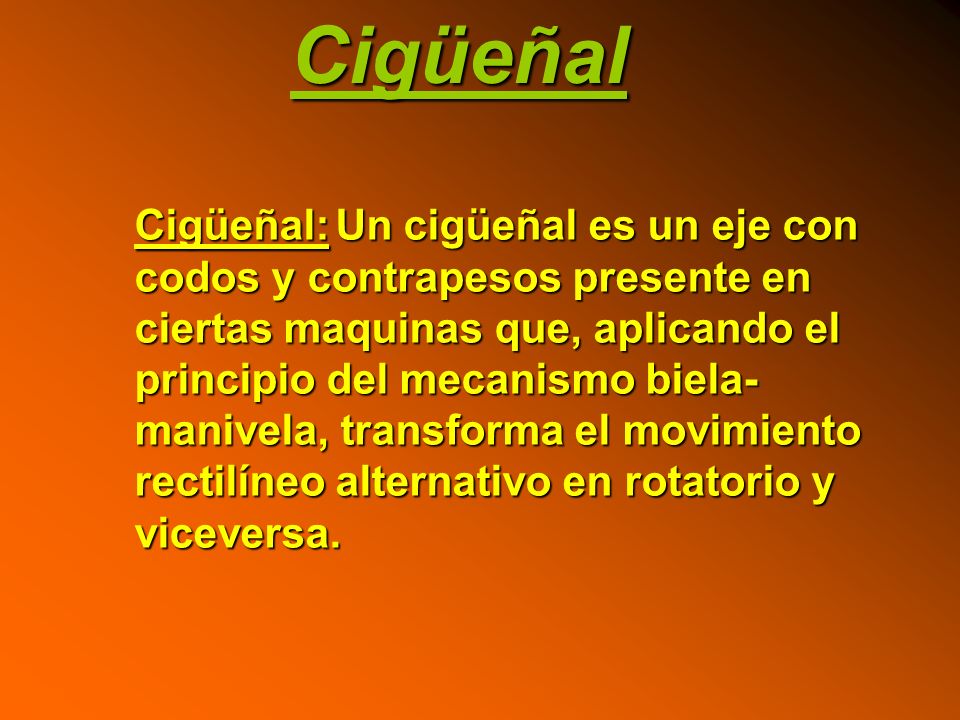 Cigüeñal

Cigüeñal: Un cigüeñal es un eje con codos y contrapesos presente en ciertas maquinas que, aplicando el principio del mecanismo biela-manivela, transforma el movimiento rectilíneo alternativo en rotatorio y viceversa.